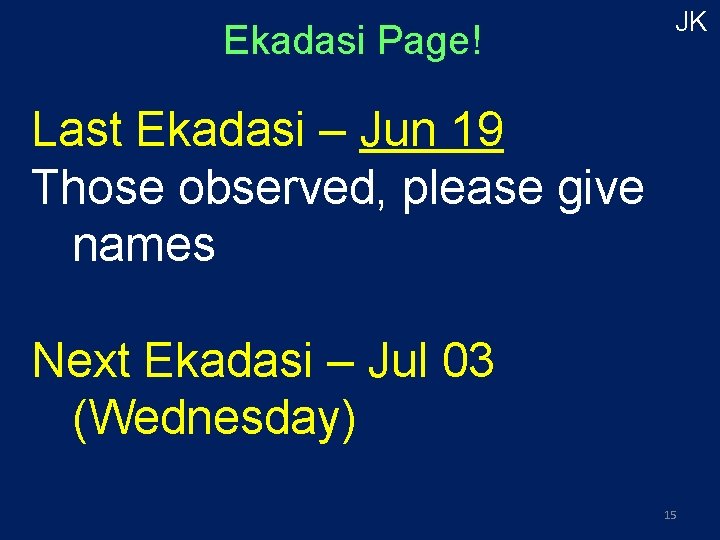 Ekadasi Page!

JK

Last Ekadasi – Jun 19
Those observed, please give names

Next Ekadasi – Jul 03 (Wednesday)

15